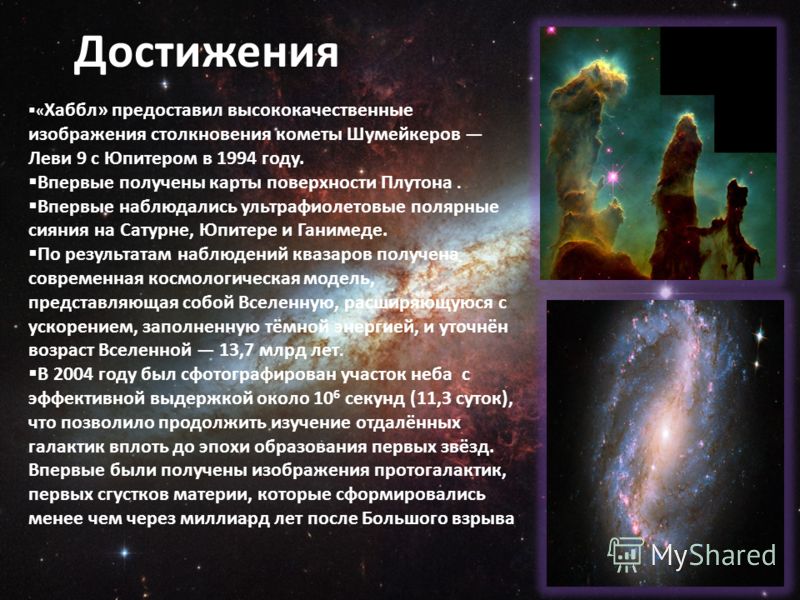 Достижения

▪«Хаббл» предоставил высококачественные изображения столкновения кометы Шумейкеров — Леви 9 с Юпитером в 1994 году.
▪Впервые получены карты поверхности Плутона .
▪Впервые наблюдались ультрафиолетовые полярные сияния на Сатурне, Юпитере и Ганимеде.
▪По результатам наблюдений квазаров получена современная космологическая модель, представляющая собой Вселенную, расширяющуюся с ускорением, заполненную тёмной энергией, и уточнён возраст Вселенной — 13,7 млрд лет.
▪В 2004 году был сфотографирован участок неба с эффективной выдержкой около $10^6$ секунд (11,3 суток), что позволило продолжить изучение отдалённых галактик вплоть до эпохи образования первых звёзд. Впервые были получены изображения протогалактик, первых сгустков материи, которые сформировались менее чем через миллиард лет после Большого взрыва

MyShared